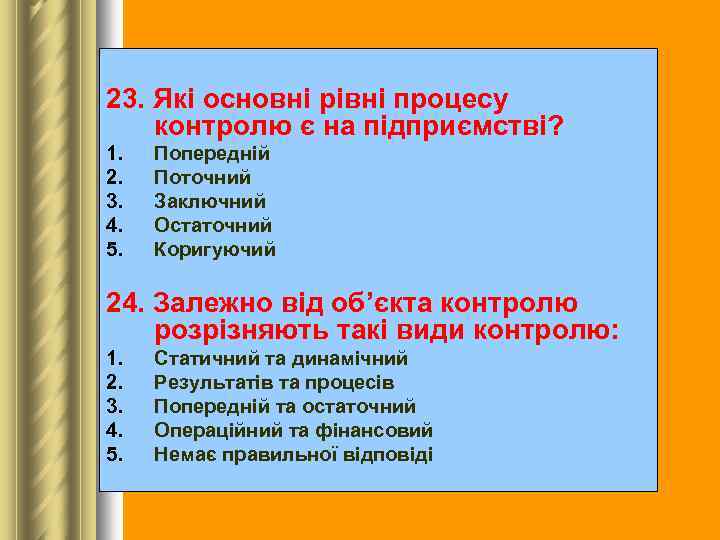 23. Які основні рівні процесу контролю є на підприємстві?
1. Попередній
2. Поточний
3. Заключний
4. Остаточний
5. Коригуючий

24. Залежно від об'єкта контролю розрізняють такі види контролю:
1. Статичний та динамічний
2. Результатів та процесів
3. Попередній та остаточний
4. Операційний та фінансовий
5. Немає правильної відповіді